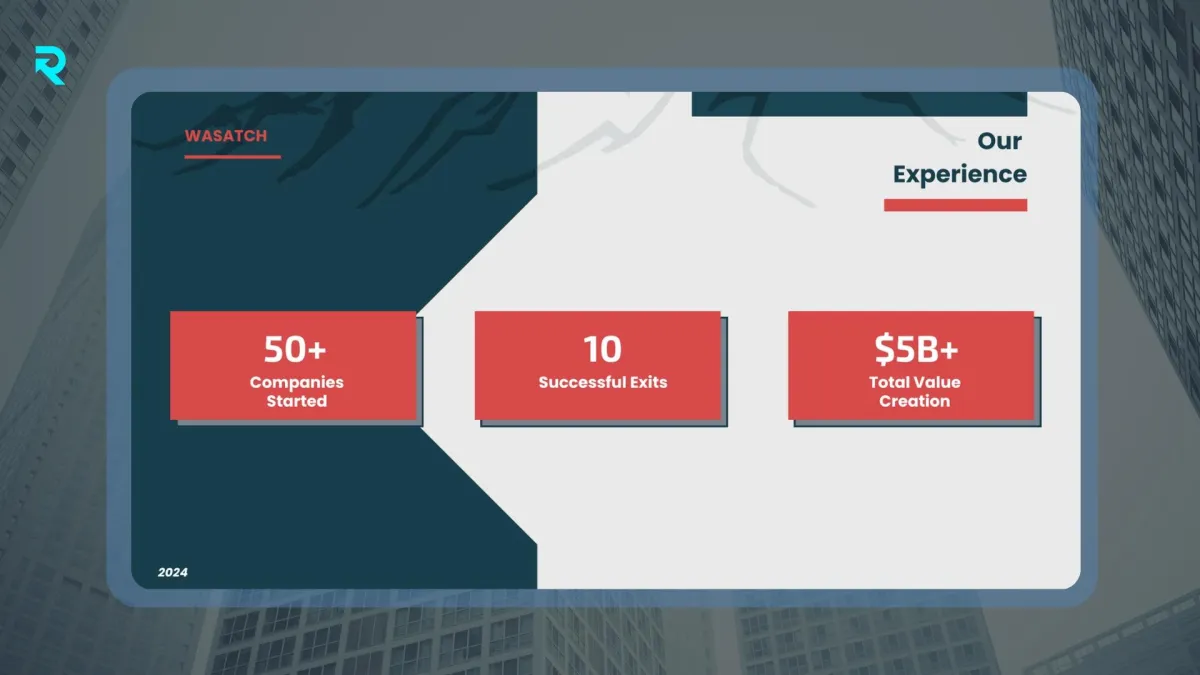 R

WASATCH

Our Experience

50+
Companies Started

10
Successful Exits

$5B+
Total Value Creation

2024